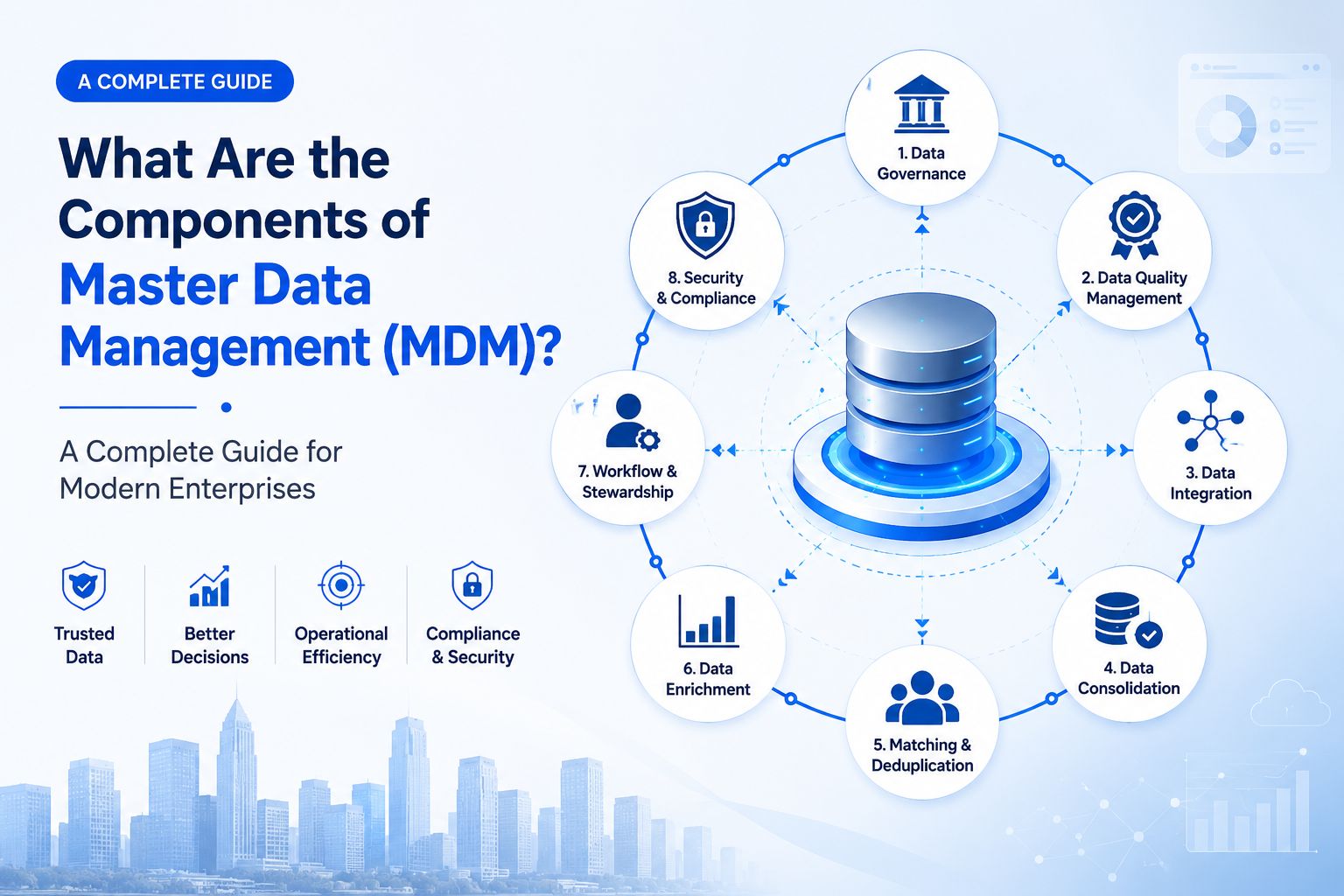 A COMPLETE GUIDE

What Are the Components of Master Data Management (MDM)?

A Complete Guide for Modern Enterprises

Trusted Data

Better Decisions

Operational Efficiency

Compliance & Security

1. Data Governance

2. Data Quality Management

3. Data Integration

4. Data Consolidation

5. Matching & Deduplication

6. Data Enrichment

7. Workflow & Stewardship

8. Security & Compliance